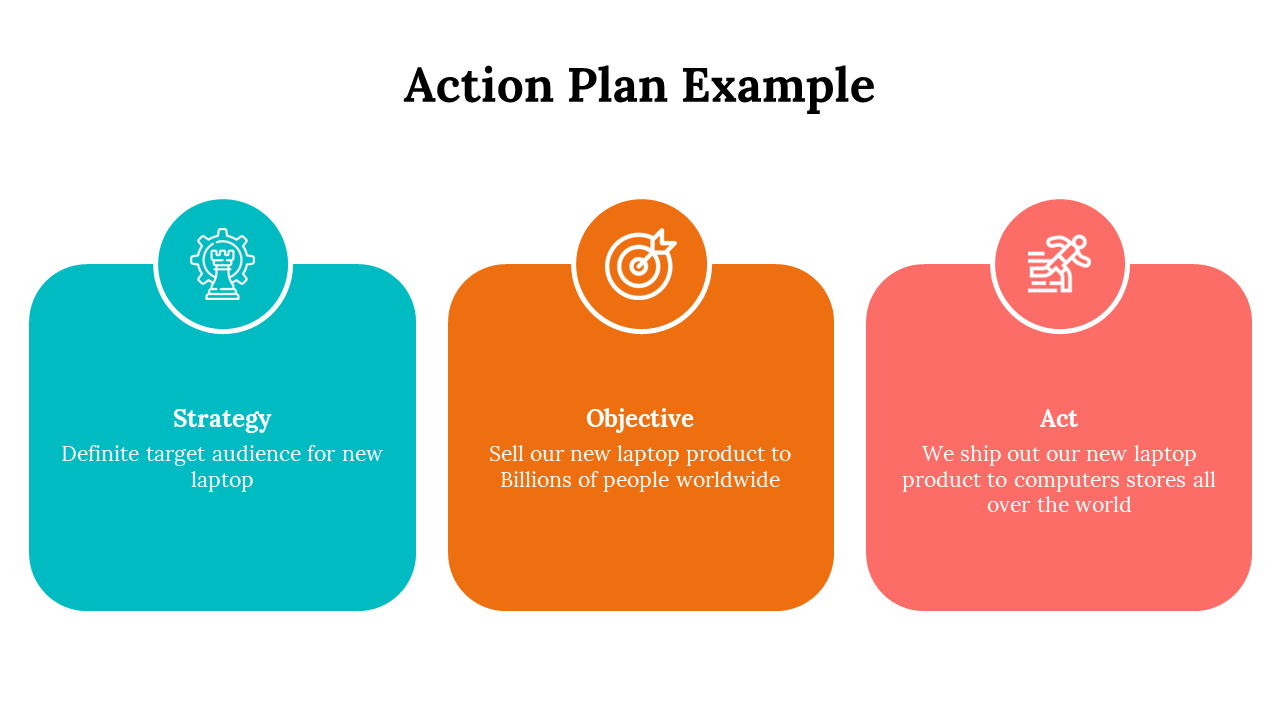 Action Plan Example

Strategy
Definite target audience for new laptop

Objective
Sell our new laptop product to Billions of people worldwide

Act
We ship out our new laptop product to computers stores all over the world